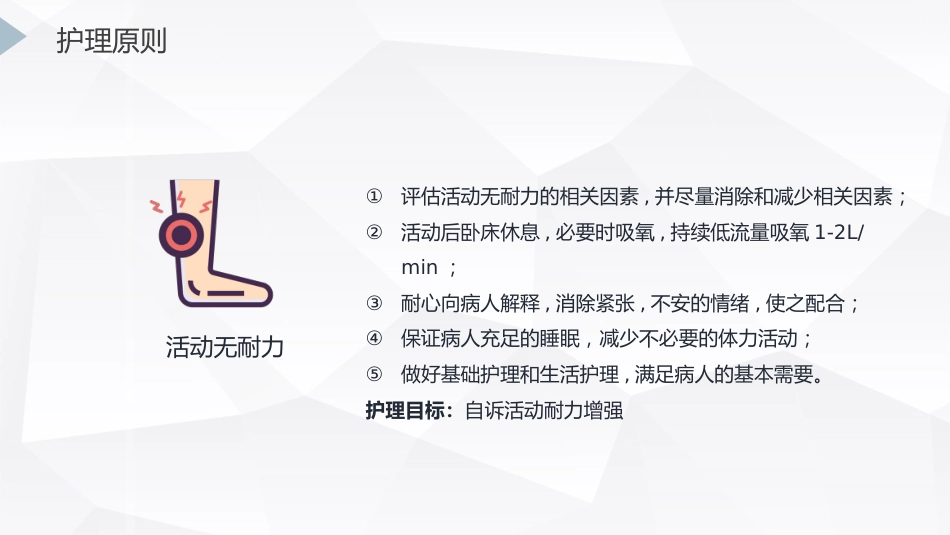 护理原则

活动无耐力

① 评估活动无耐力的相关因素，并尽量消除和减少相关因素；
② 活动后卧床休息，必要时吸氧，持续低流量吸氧 1-2L/min ；
③ 耐心向病人解释，消除紧张，不安的情绪，使之配合；
④ 保证病人充足的睡眠，减少不必要的体力活动；
⑤ 做好基础护理和生活护理，满足病人的基本需要。

护理目标：自诉活动耐力增强